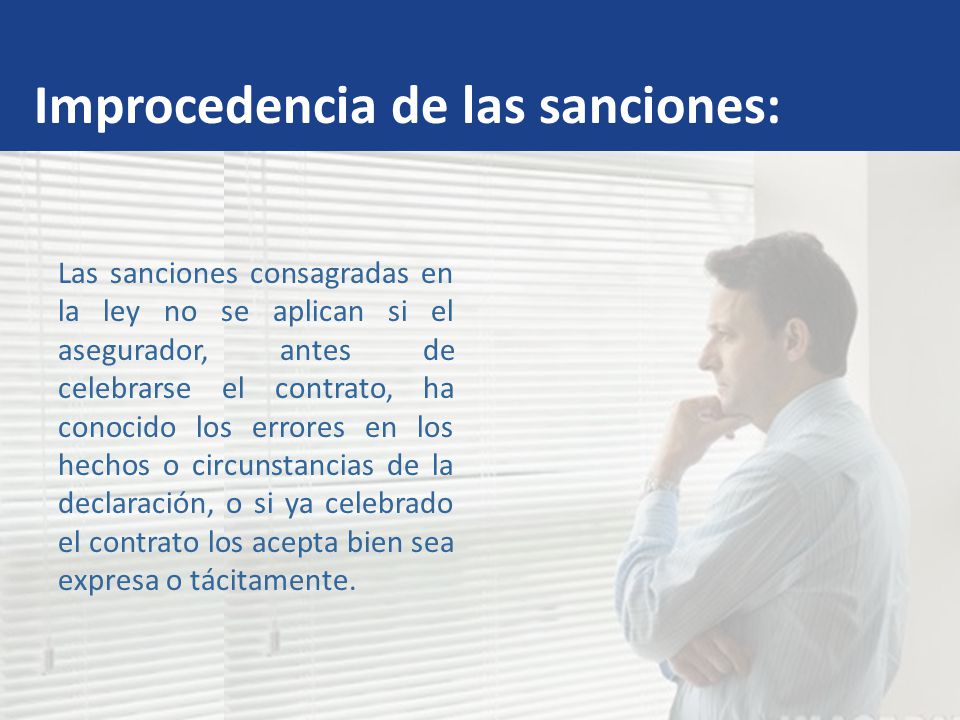 Improcedencia de las sanciones:

Las sanciones consagradas en la ley no se aplican si el asegurador, antes de celebrarse el contrato, ha conocido los errores en los hechos o circunstancias de la declaración, o si ya celebrado el contrato los acepta bien sea expresa o tácitamente.